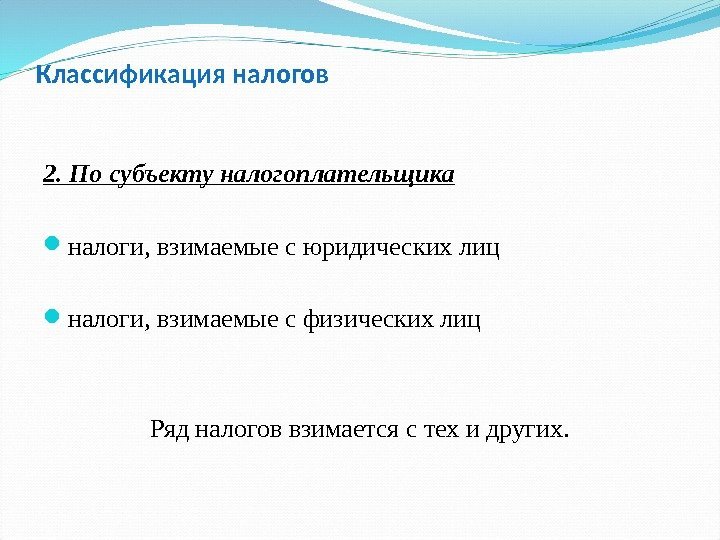 Классификация налогов

2. По субъекту налогоплательщика

налоги, взимаемые с юридических лиц

налоги, взимаемые с физических лиц

Ряд налогов взимается с тех и других.